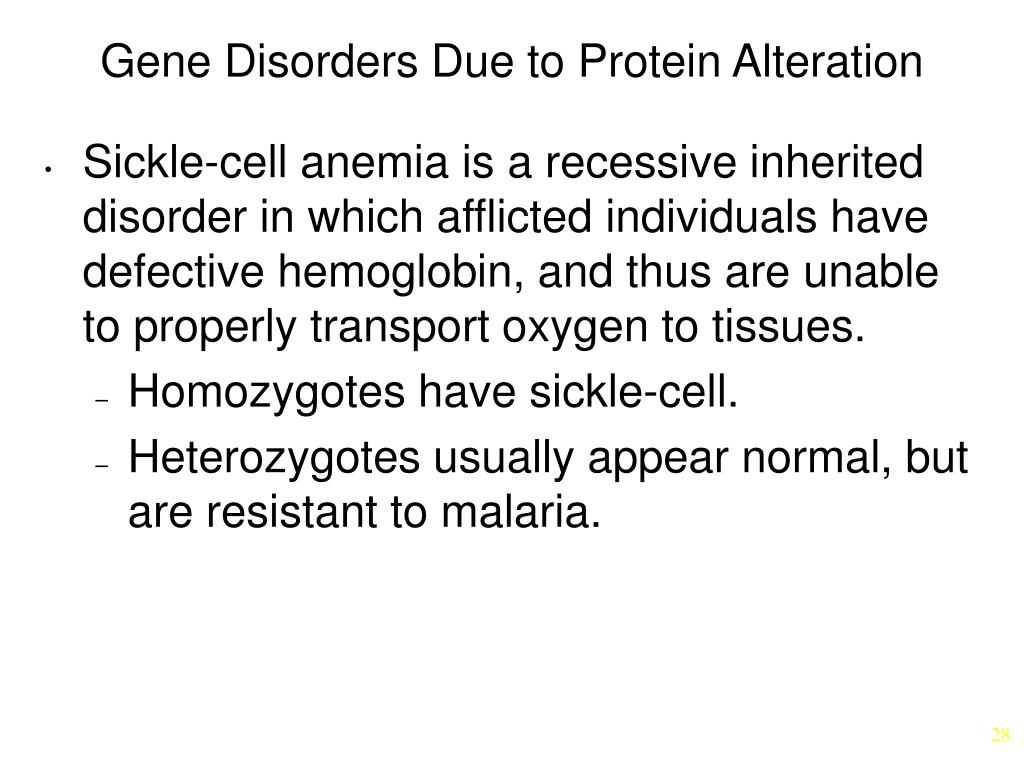 Gene Disorders Due to Protein Alteration

• Sickle-cell anemia is a recessive inherited disorder in which afflicted individuals have defective hemoglobin, and thus are unable to properly transport oxygen to tissues.
– Homozygotes have sickle-cell.
– Heterozygotes usually appear normal, but are resistant to malaria.

28